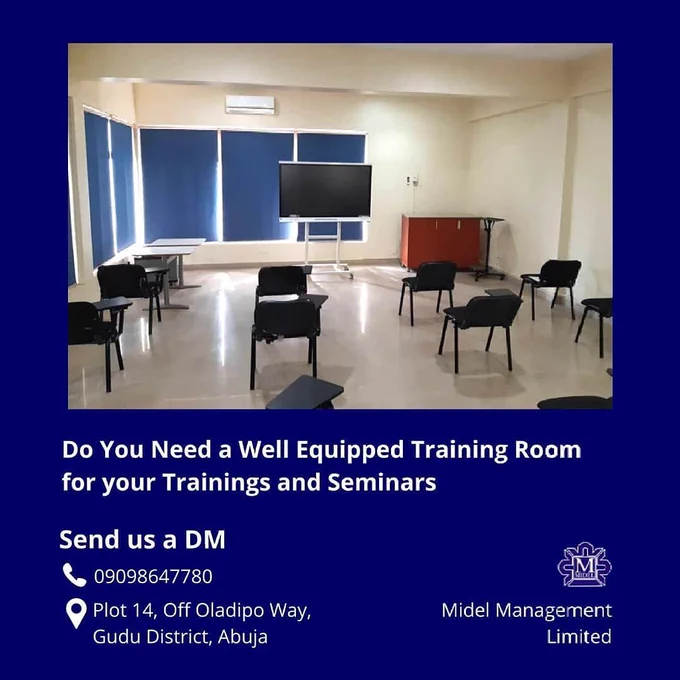 Do You Need a Well Equipped Training Room for your Trainings and Seminars

Send us a DM

09098647780

Plot 14, Off Oladipo Way, Gudu District, Abuja

M
MIDEL

Midel Management Limited